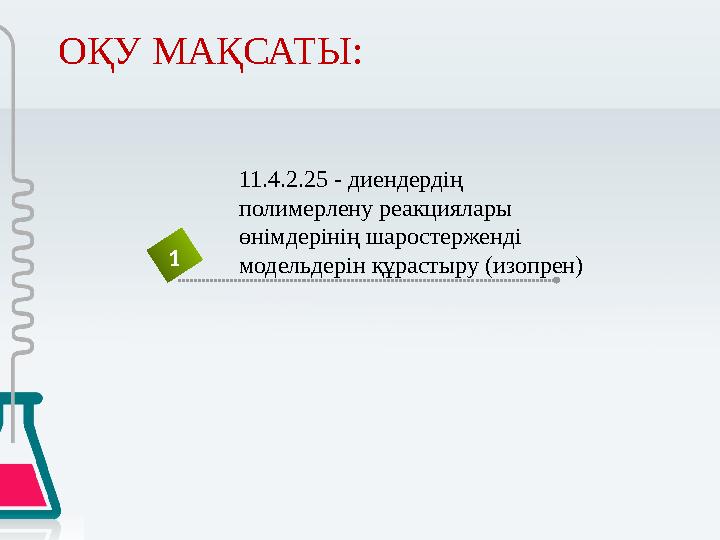 ОҚУ МАҚСАТЫ:

1

11.4.2.25 - диендердің полимерлену реакциялары өнімдерінің шаростерженді модельдерін құрастыру (изопрен)